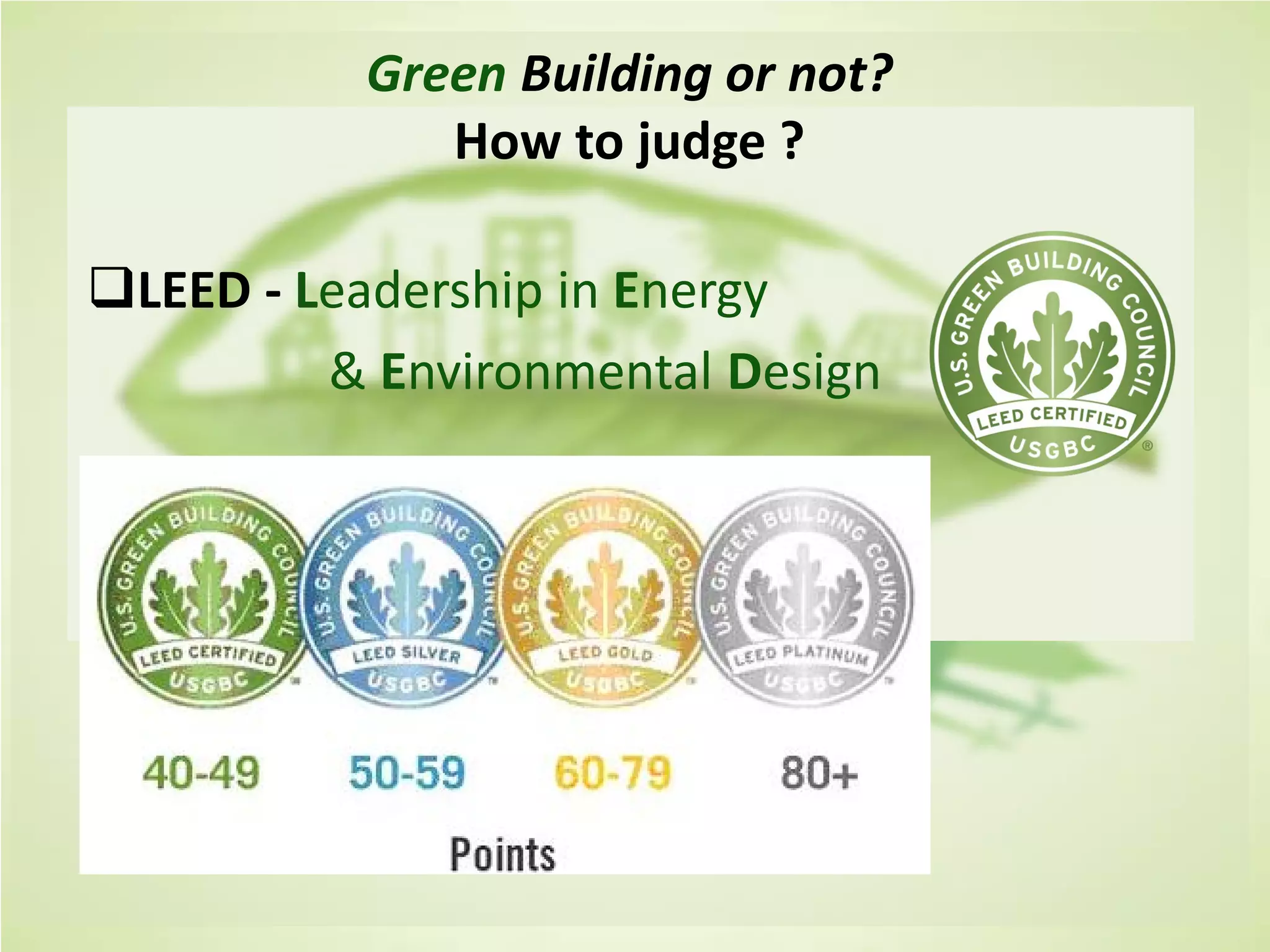 Green Building or not?
How to judge ?

❑LEED - Leadership in Energy & Environmental Design

U.S. GREEN BUILDING COUNCIL
LEED CERTIFIED
USGBC ®

U.S. GREEN BUILDING COUNCIL
LEED CERTIFIED
USGBC ™

U.S. GREEN BUILDING COUNCIL
LEED SILVER
USGBC ™

U.S. GREEN BUILDING COUNCIL
LEED GOLD
USGBC ™

U.S. GREEN BUILDING COUNCIL
LEED PLATINUM
USGBC ™

40-49
50-59
60-79
80+

Points